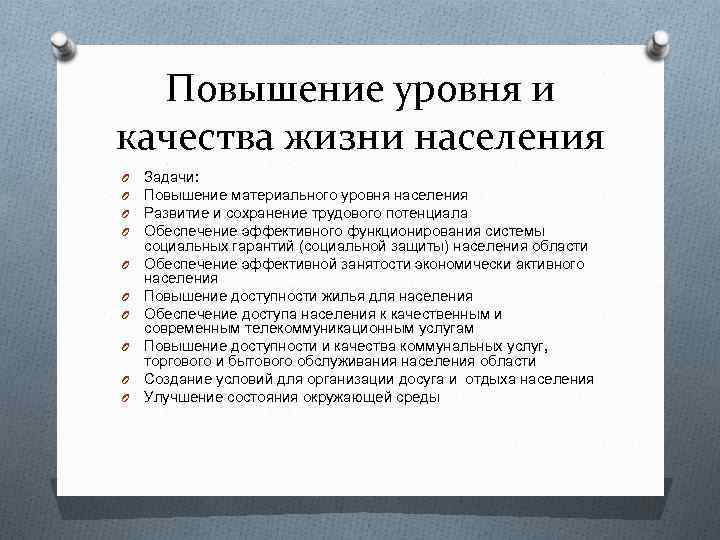 Повышение уровня и качества жизни населения

Задачи:
Повышение материального уровня населения
Развитие и сохранение трудового потенциала
Обеспечение эффективного функционирования системы социальных гарантий (социальной защиты) населения области
Обеспечение эффективной занятости экономически активного населения
Повышение доступности жилья для населения
Обеспечение доступа населения к качественным и современным телекоммуникационным услугам
Повышение доступности и качества коммунальных услуг, торгового и бытового обслуживания населения области
Создание условий для организации досуга и отдыха населения
Улучшение состояния окружающей среды